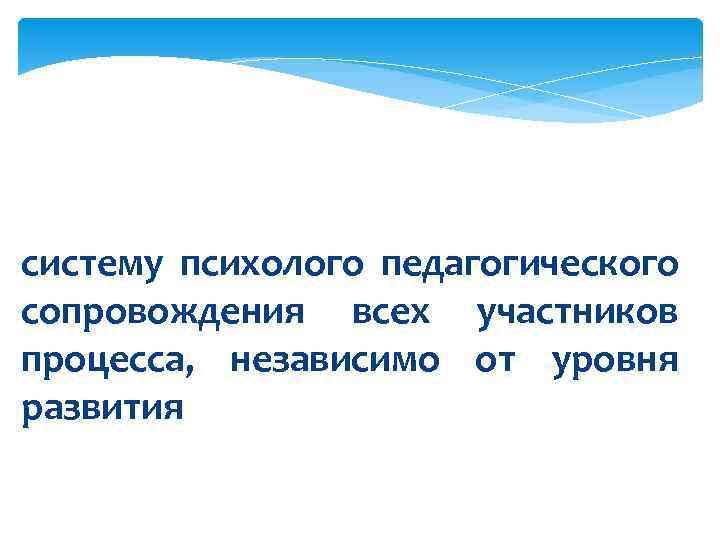 систему психолого педагогического сопровождения всех участников процесса, независимо от уровня развития